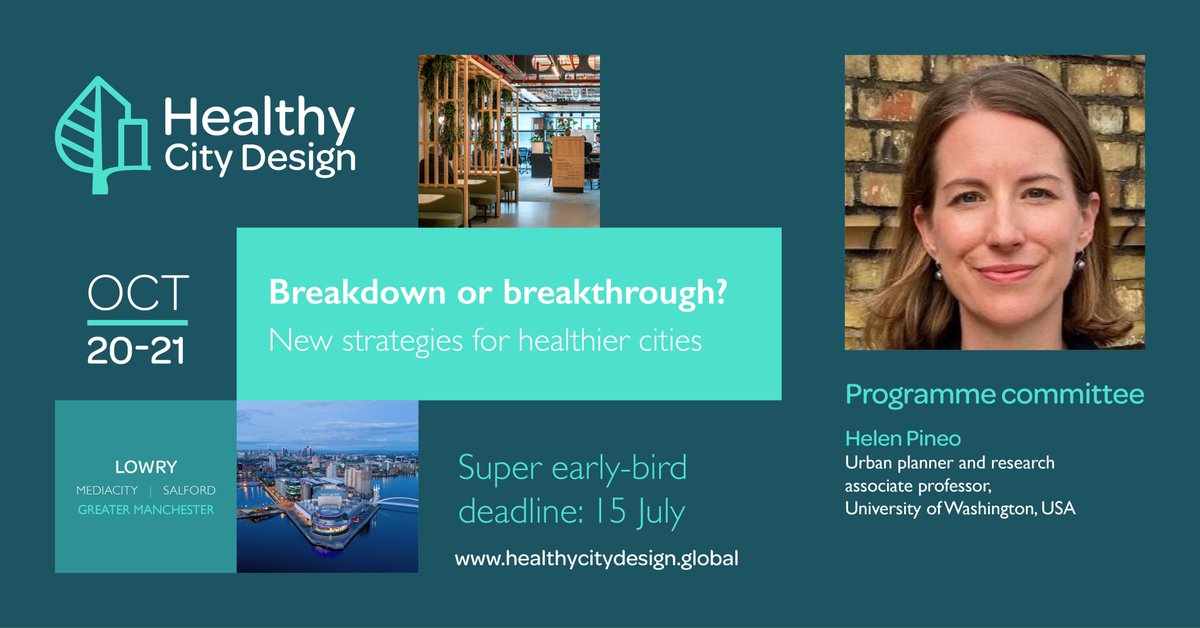 Healthy City Design

OCT
20-21

Breakdown or breakthrough?
New strategies for healthier cities

LOWRY
MEDIACITY | SALFORD
GREATER MANCHESTER

Super early-bird deadline: 15 July

www.healthycitydesign.global

Programme committee

Helen Pineo
Urban planner and research associate professor,
University of Washington, USA